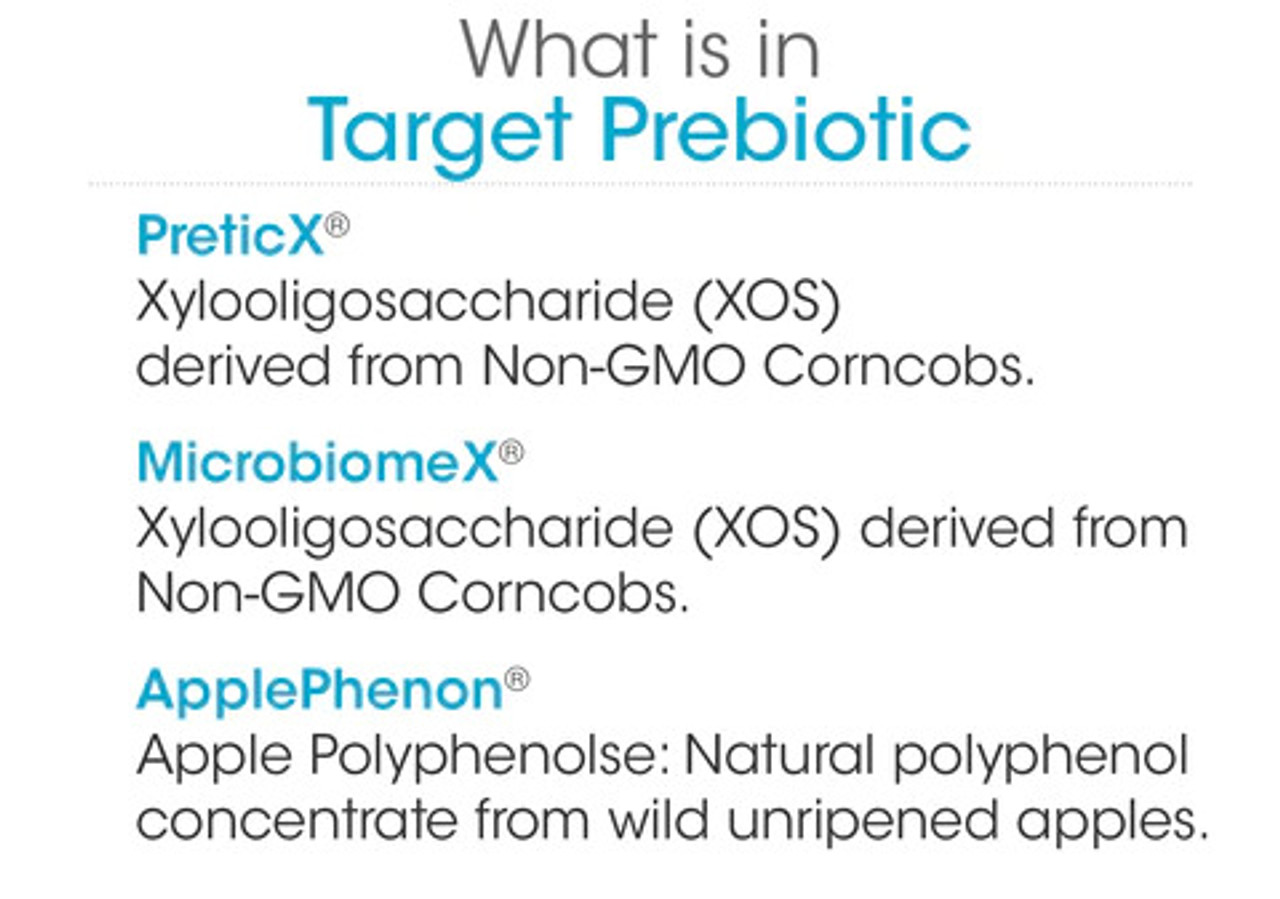 What is in
Target Prebiotic

PreticX®
Xylooligosaccharide (XOS) derived from Non-GMO Corncobs.

MicrobiomeX®
Xylooligosaccharide (XOS) derived from Non-GMO Corncobs.

ApplePhenon®
Apple Polyphenolse: Natural polyphenol concentrate from wild unripened apples.